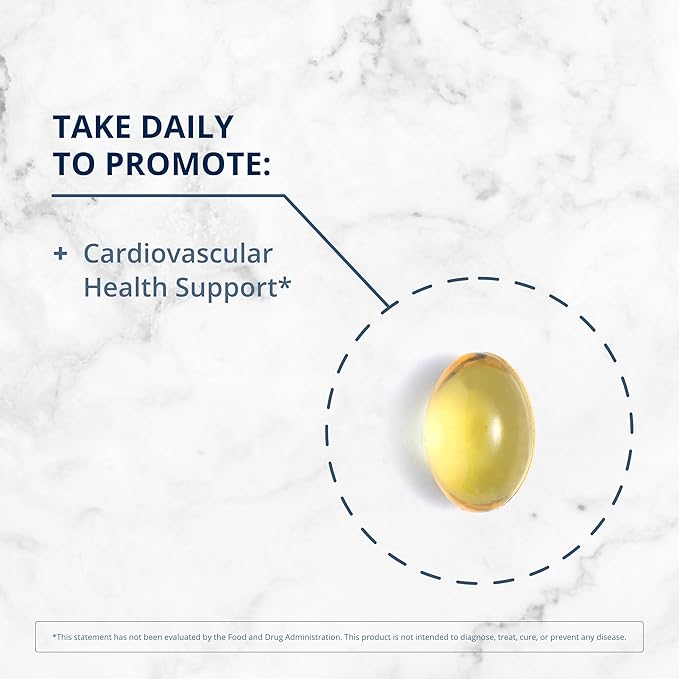 TAKE DAILY
TO PROMOTE:

+ Cardiovascular Health Support*

*This statement has not been evaluated by the Food and Drug Administration. This product is not intended to diagnose, treat, cure, or prevent any disease.